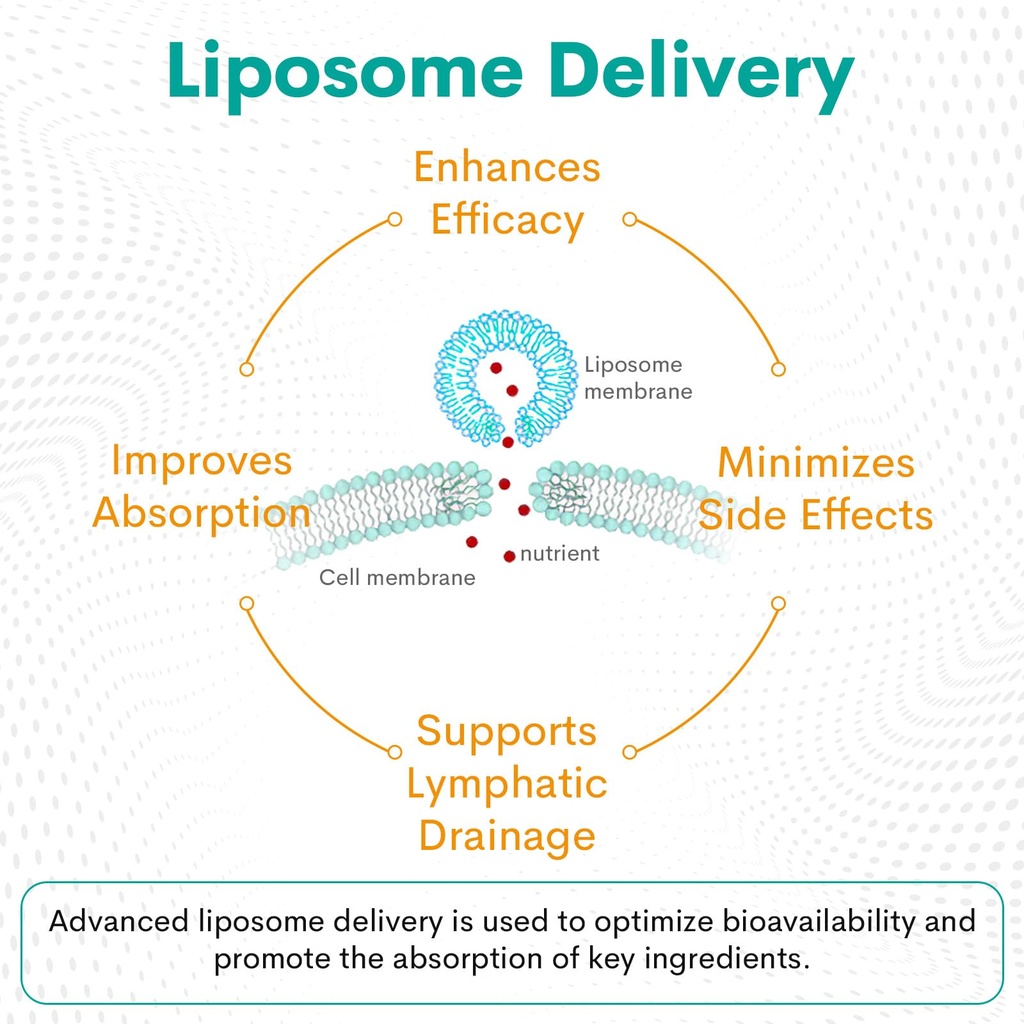 Liposome Delivery

Enhances Efficacy

Liposome membrane

Improves Absorption

Minimizes Side Effects

nutrient

Cell membrane

Supports Lymphatic Drainage

Advanced liposome delivery is used to optimize bioavailability and promote the absorption of key ingredients.